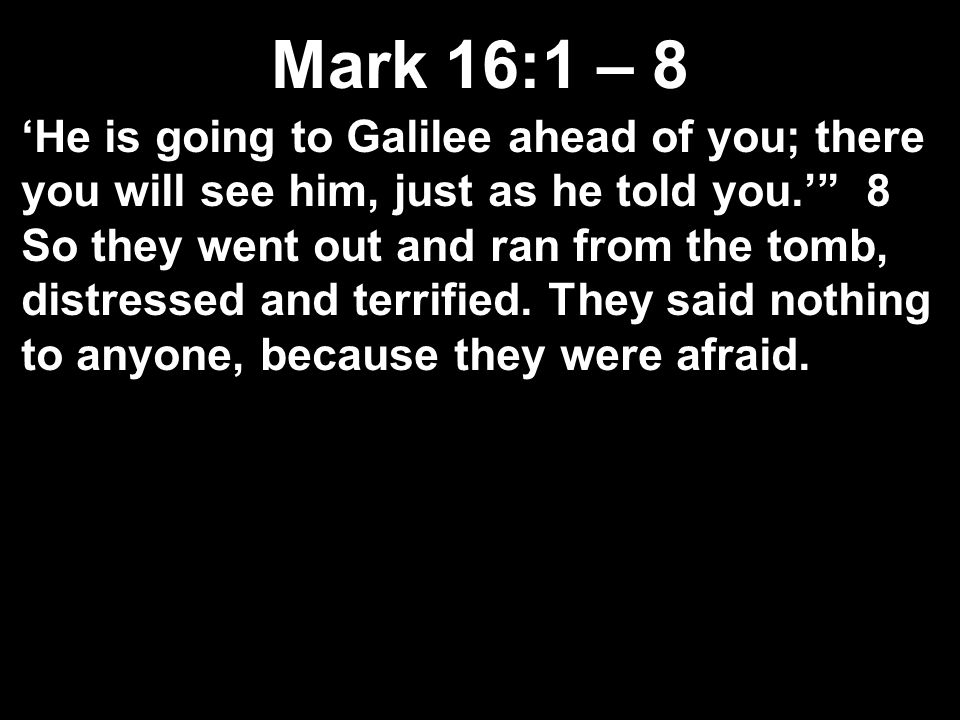 Mark 16:1 – 8

‘He is going to Galilee ahead of you; there you will see him, just as he told you.’” 8 So they went out and ran from the tomb, distressed and terrified. They said nothing to anyone, because they were afraid.